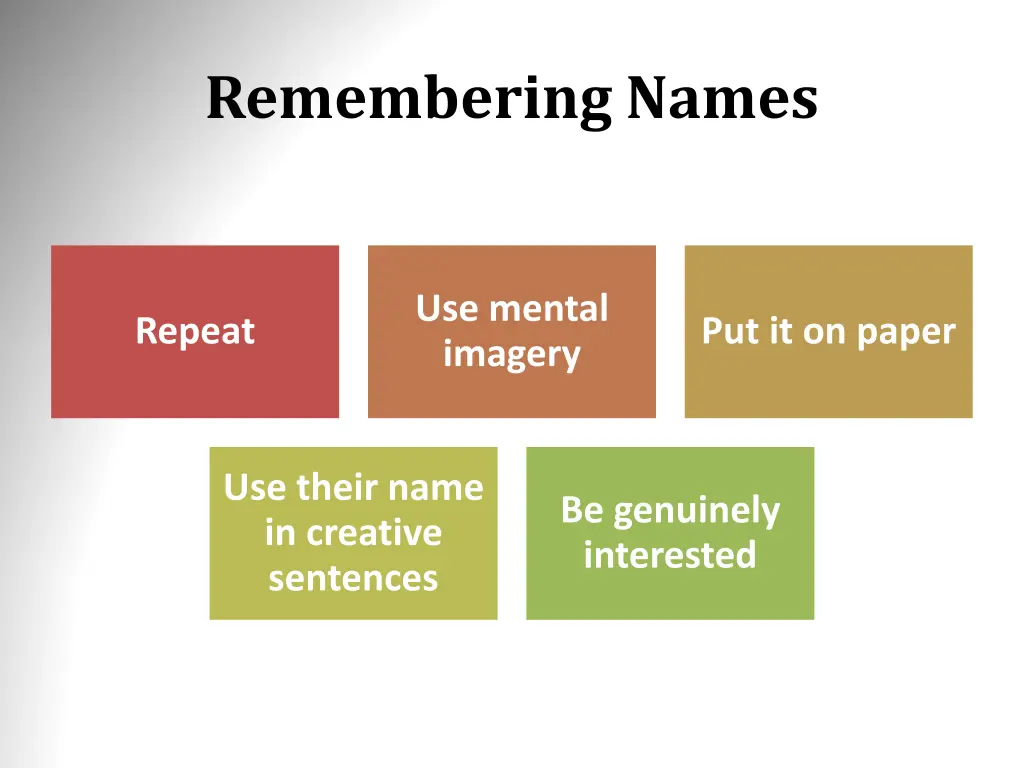 Remembering Names

Repeat

Use mental imagery

Put it on paper

Use their name in creative sentences

Be genuinely interested